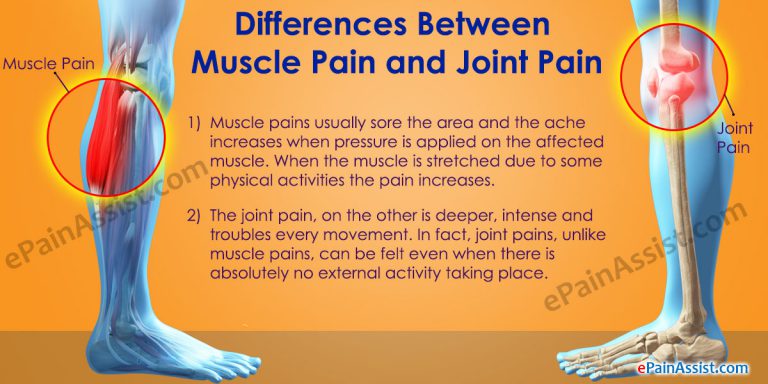 Differences Between Muscle Pain and Joint Pain

Muscle Pain

Joint Pain

1) Muscle pains usually sore the area and the ache increases when pressure is applied on the affected muscle. When the muscle is stretched due to some physical activities the pain increases.

2) The joint pain, on the other is deeper, intense and troubles every movement. In fact, joint pains, unlike muscle pains, can be felt even when there is absolutely no external activity taking place.

ePainAssist.com

ePainAssist.com

ePainAssist.com